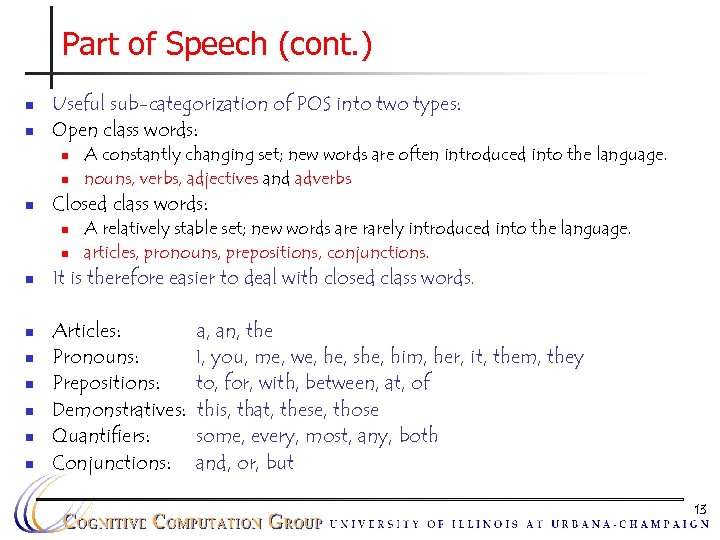 Part of Speech (cont.)

- Useful sub-categorization of POS into two types:
- Open class words:
  - A constantly changing set; new words are often introduced into the language.
  - nouns, verbs, adjectives and adverbs
- Closed class words:
  - A relatively stable set; new words are rarely introduced into the language.
  - articles, pronouns, prepositions, conjunctions.
- It is therefore easier to deal with closed class words.

- Articles: a, an, the
- Pronouns: I, you, me, we, he, she, him, her, it, them, they
- Prepositions: to, for, with, between, at, of
- Demonstratives: this, that, these, those
- Quantifiers: some, every, most, any, both
- Conjunctions: and, or, but

13

COGNITIVE COMPUTATION GROUP UNIVERSITY OF ILLINOIS AT URBANA-CHAMPAIGN